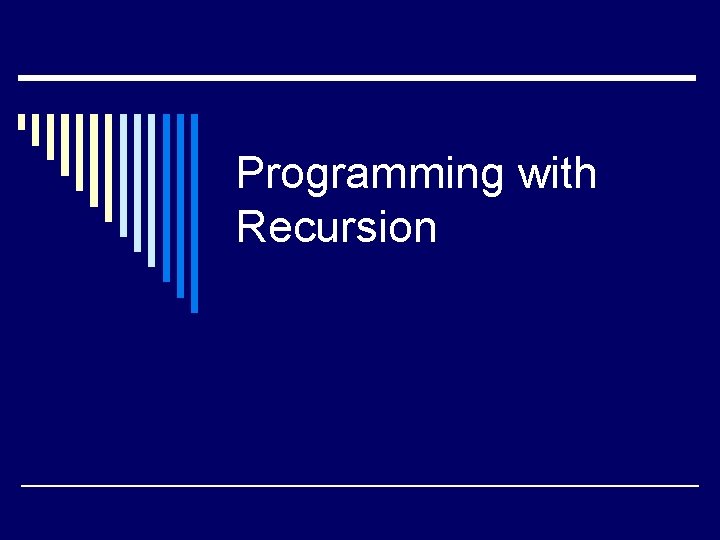 Programming with Recursion